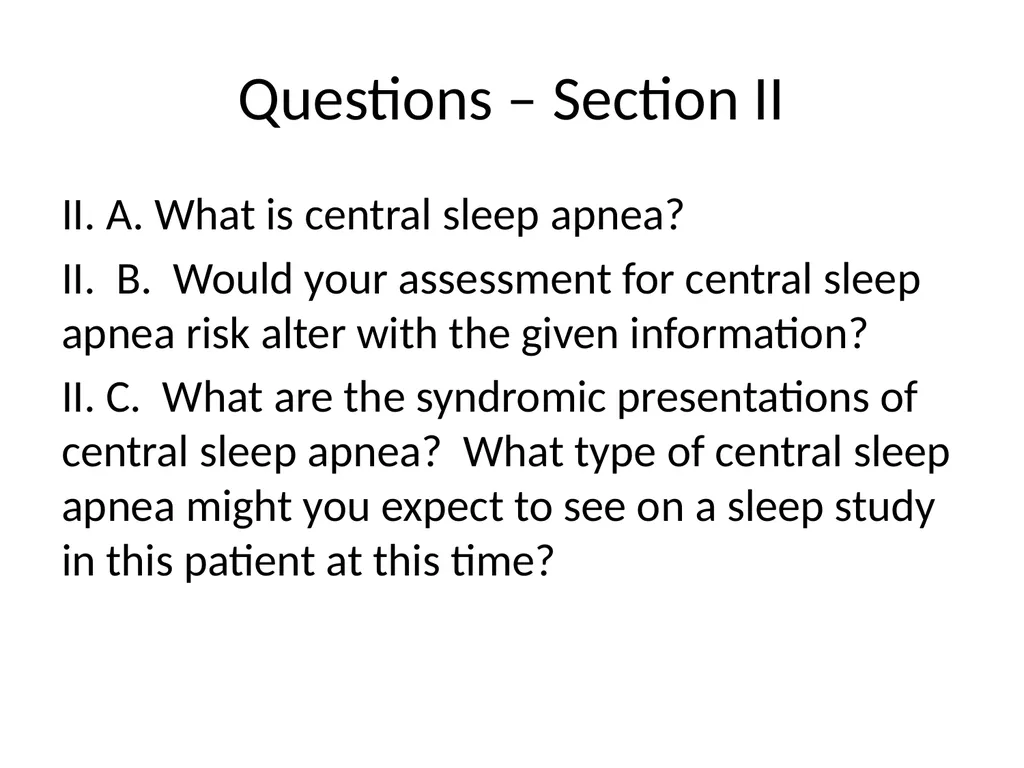 Questions – Section II

II. A. What is central sleep apnea?

II. B. Would your assessment for central sleep apnea risk alter with the given information?

II. C. What are the syndromic presentations of central sleep apnea? What type of central sleep apnea might you expect to see on a sleep study in this patient at this time?